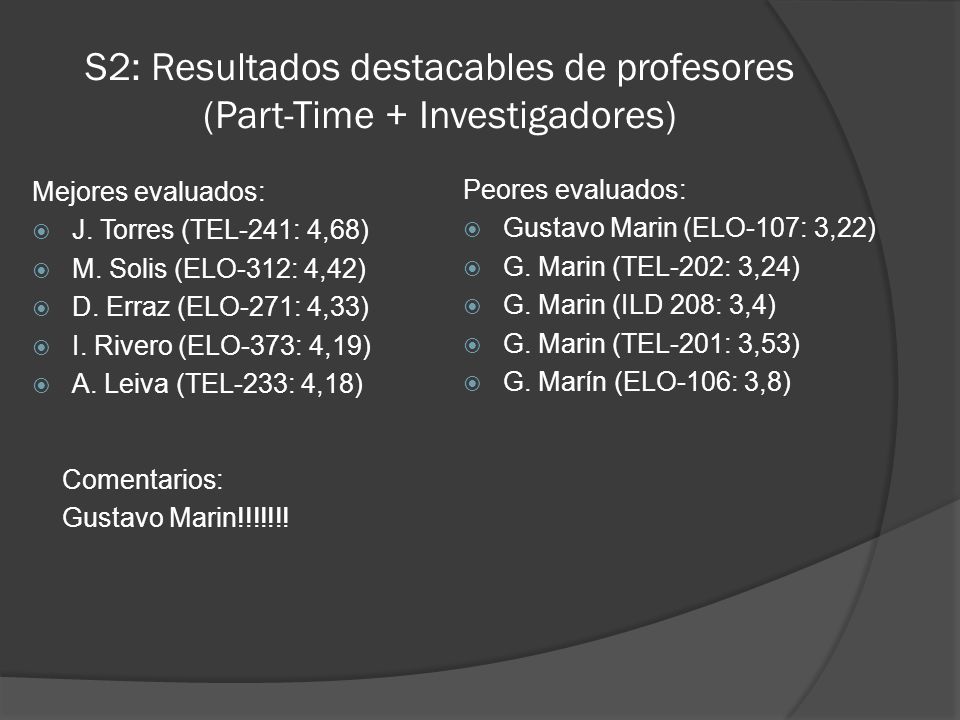 S2: Resultados destacables de profesores (Part-Time + Investigadores)

Mejores evaluados:
J. Torres (TEL-241: 4,68)
M. Solis (ELO-312: 4,42)
D. Erraz (ELO-271: 4,33)
I. Rivero (ELO-373: 4,19)
A. Leiva (TEL-233: 4,18)

Comentarios:
Gustavo Marin!!!!!!!

Peores evaluados:
Gustavo Marin (ELO-107: 3,22)
G. Marin (TEL-202: 3,24)
G. Marin (ILD 208: 3,4)
G. Marin (TEL-201: 3,53)
G. Marín (ELO-106: 3,8)